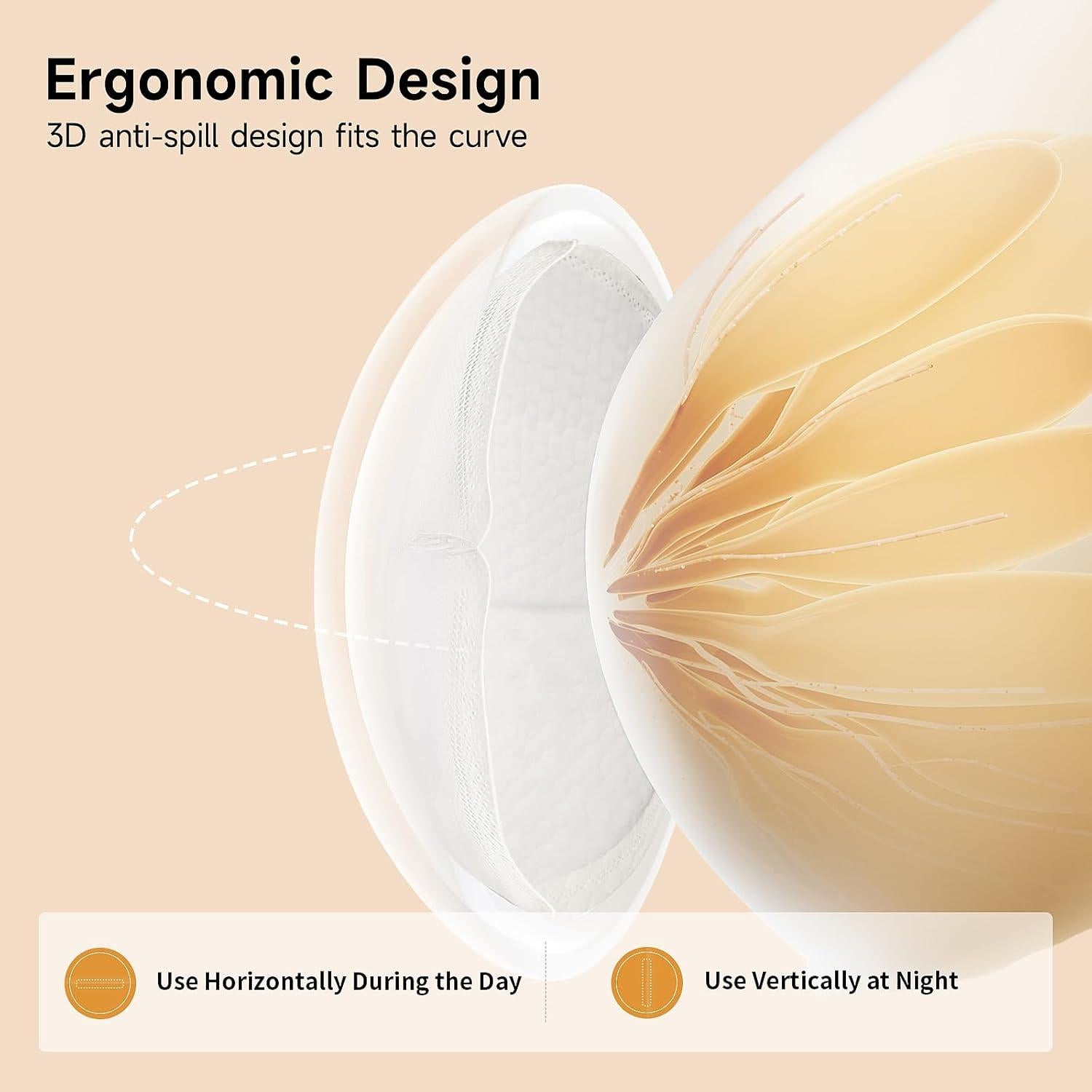 Ergonomic Design
3D anti-spill design fits the curve

Use Horizontally During the Day

Use Vertically at Night